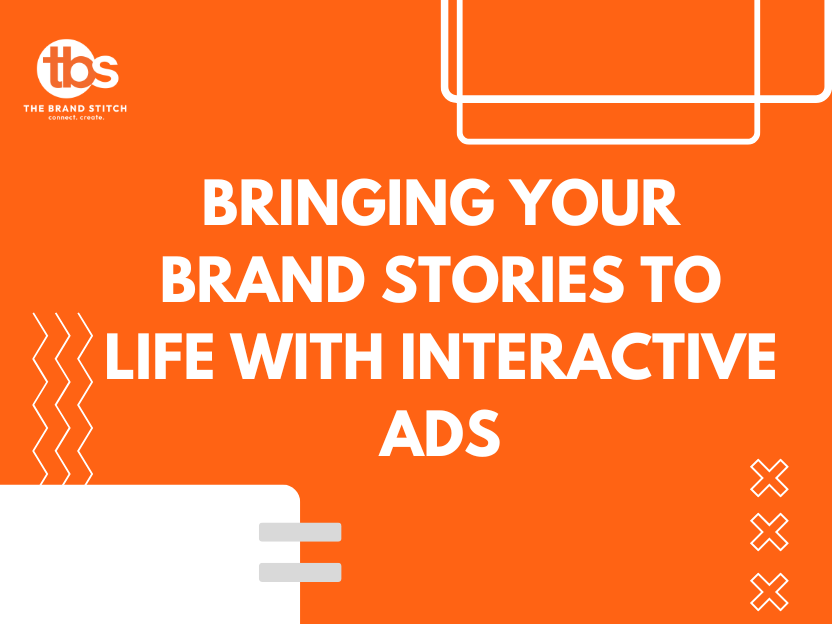 tbs
THE BRAND STITCH
connect. create.

BRINGING YOUR BRAND STORIES TO LIFE WITH INTERACTIVE ADS